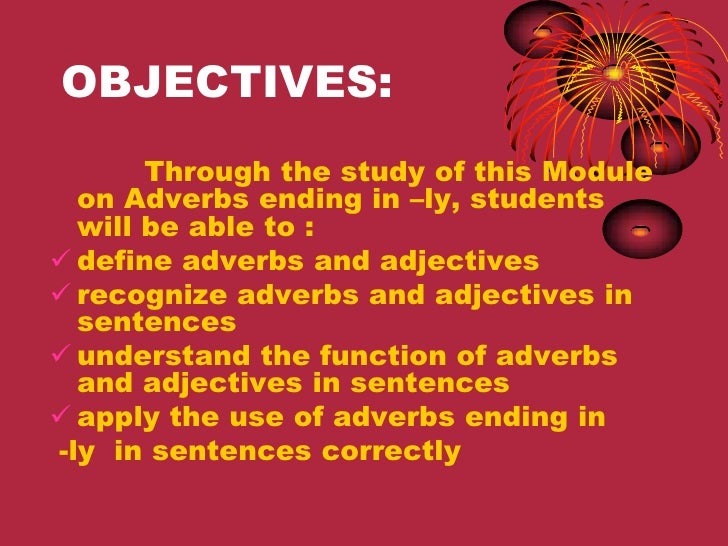 OBJECTIVES:

Through the study of this Module on Adverbs ending in –ly, students will be able to :

✓ define adverbs and adjectives
✓ recognize adverbs and adjectives in sentences
✓ understand the function of adverbs and adjectives in sentences
✓ apply the use of adverbs ending in -ly in sentences correctly